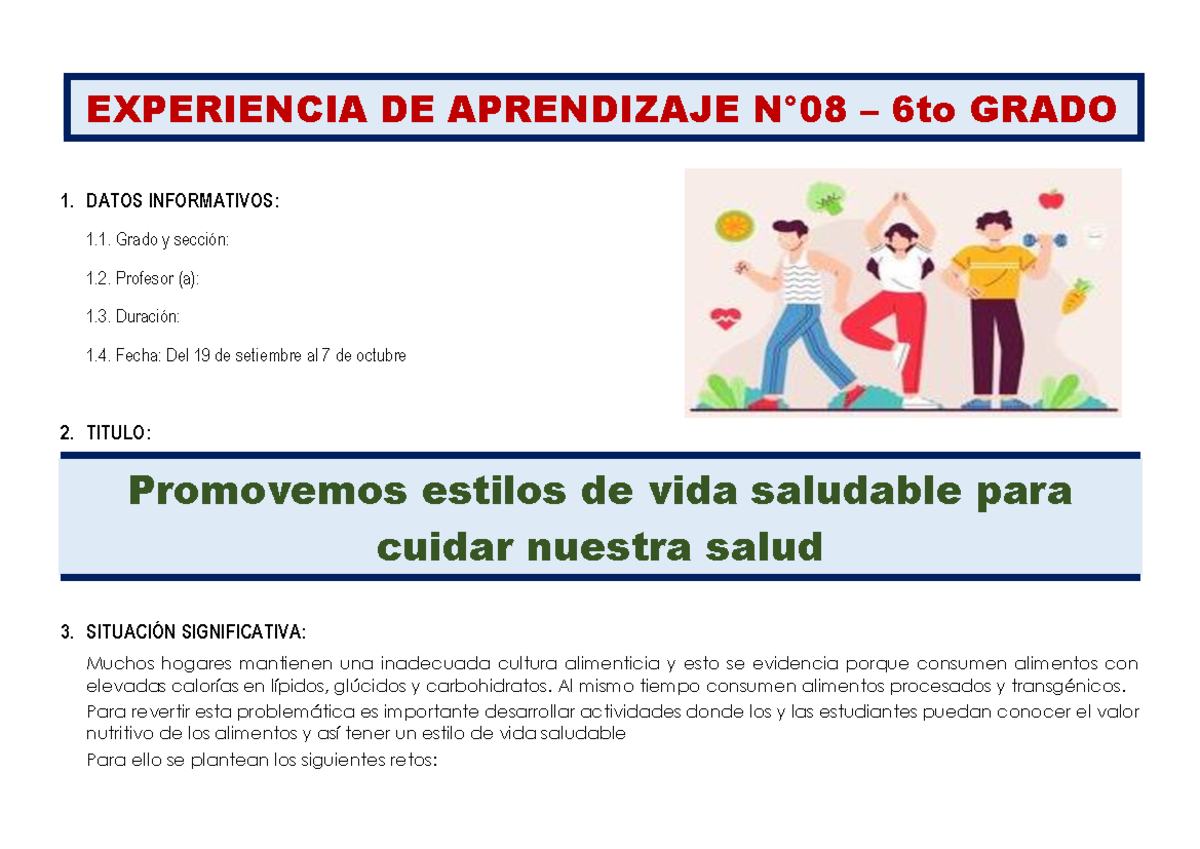 EXPERIENCIA DE APRENDIZAJE N°08 – 6to GRADO

1. DATOS INFORMATIVOS:

1.1. Grado y sección:

1.2. Profesor (a):

1.3. Duración:

1.4. Fecha: Del 19 de setiembre al 7 de octubre

2. TITULO:

Promovemos estilos de vida saludable para cuidar nuestra salud

3. SITUACIÓN SIGNIFICATIVA:

Muchos hogares mantienen una inadecuada cultura alimenticia y esto se evidencia porque consumen alimentos con elevadas calorías en lípidos, glúcidos y carbohidratos. Al mismo tiempo consumen alimentos procesados y transgénicos.

Para revertir esta problemática es importante desarrollar actividades donde los y las estudiantes puedan conocer el valor nutritivo de los alimentos y así tener un estilo de vida saludable

Para ello se plantean los siguientes retos: